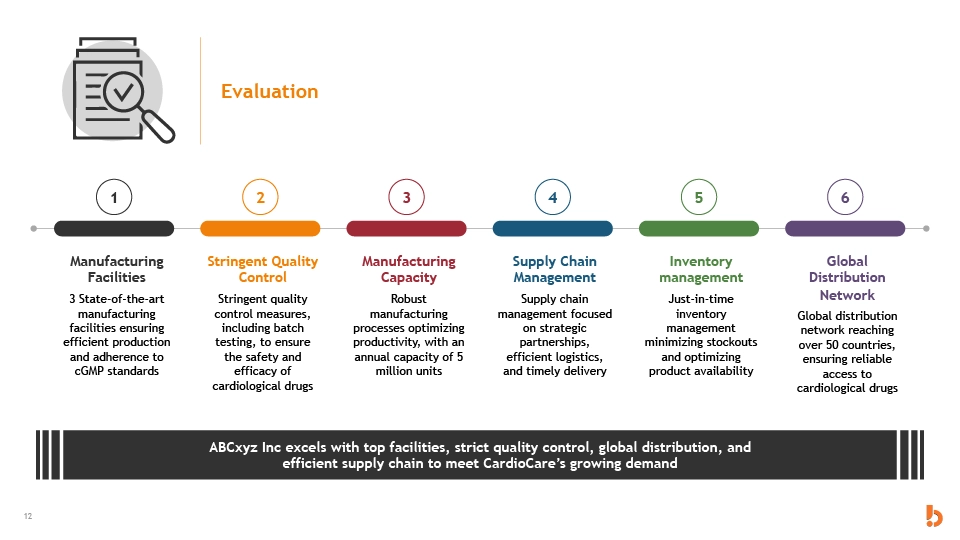 Evaluation

1

Manufacturing Facilities

3 State-of-the-art manufacturing facilities ensuring efficient production and adherence to cGMP standards

2

Stringent Quality Control

Stringent quality control measures, including batch testing, to ensure the safety and efficacy of cardiological drugs

3

Manufacturing Capacity

Robust manufacturing processes optimizing productivity, with an annual capacity of 5 million units

4

Supply Chain Management

Supply chain management focused on strategic partnerships, efficient logistics, and timely delivery

5

Inventory management

Just-in-time inventory management minimizing stockouts and optimizing product availability

6

Global Distribution Network

Global distribution network reaching over 50 countries, ensuring reliable access to cardiological drugs

ABCxyz Inc excels with top facilities, strict quality control, global distribution, and efficient supply chain to meet CardioCare's growing demand

12